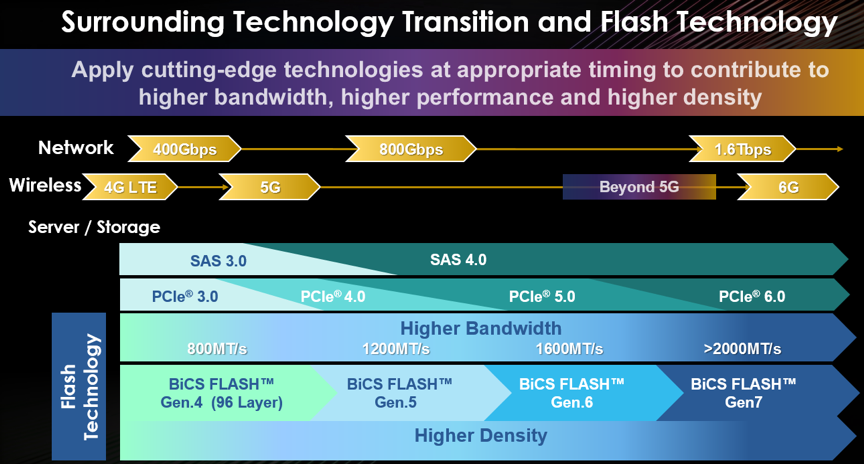 Surrounding Technology Transition and Flash Technology

Apply cutting-edge technologies at appropriate timing to contribute to higher bandwidth, higher performance and higher density

Network 400Gbps 800Gbps 1.6Tbps

Wireless 4G LTE 5G Beyond 5G 6G

Server / Storage

SAS 3.0 SAS 4.0

PCIe® 3.0 PCIe® 4.0 PCIe® 5.0 PCIe® 6.0

Flash Technology

Higher Bandwidth

800MT/s 1200MT/s 1600MT/s >2000MT/s

BiCS FLASH™ Gen.4 (96 Layer)

BiCS FLASH™ Gen.5

BiCS FLASH™ Gen.6

BiCS FLASH™ Gen7

Higher Density